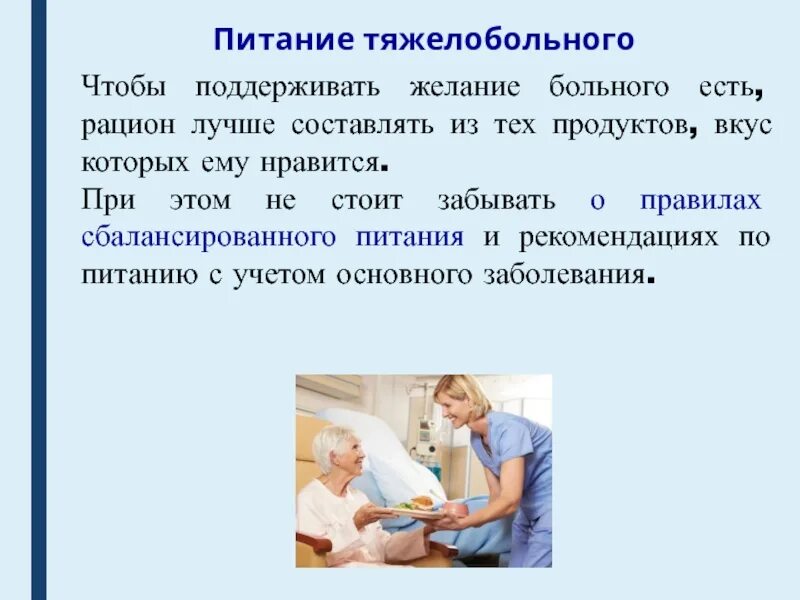 Питание тяжелобольного

Чтобы поддерживать желание больного есть, рацион лучше составлять из тех продуктов, вкус которых ему нравится.

При этом не стоит забывать о правилах сбалансированного питания и рекомендациях по питанию с учетом основного заболевания.